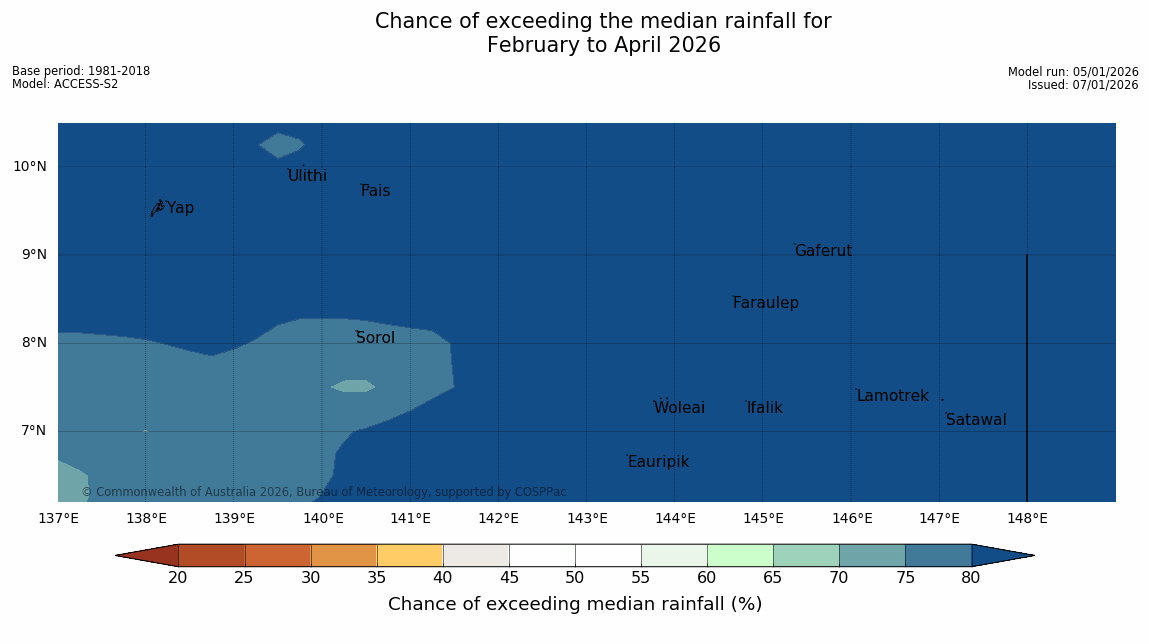 Chance of exceeding the median rainfall for
February to April 2026

Base period: 1981-2018
Model: ACCESS-S2

Model run: 05/01/2026
Issued: 07/01/2026

10°N
9°N
8°N
7°N

Ulithi
Fais
Yap
Gaferut
Faraulep
Sorol
Lamotrek
Woleai
Ifalik
Satawal
Eauripik

© Commonwealth of Australia 2026, Bureau of Meteorology, supported by COSPPac

137°E 138°E 139°E 140°E 141°E 142°E 143°E 144°E 145°E 146°E 147°E 148°E

20 25 30 35 40 45 50 55 60 65 70 75 80

Chance of exceeding median rainfall (%)